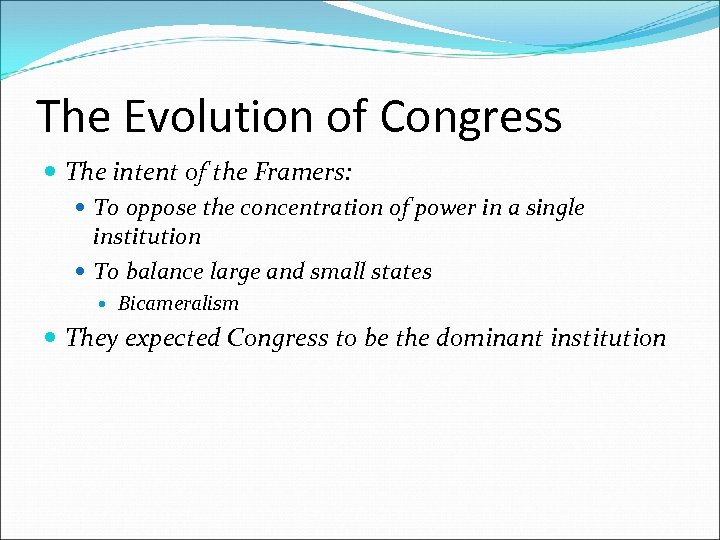 The Evolution of Congress

- The intent of the Framers:
  - To oppose the concentration of power in a single institution
  - To balance large and small states
    - Bicameralism
- They expected Congress to be the dominant institution